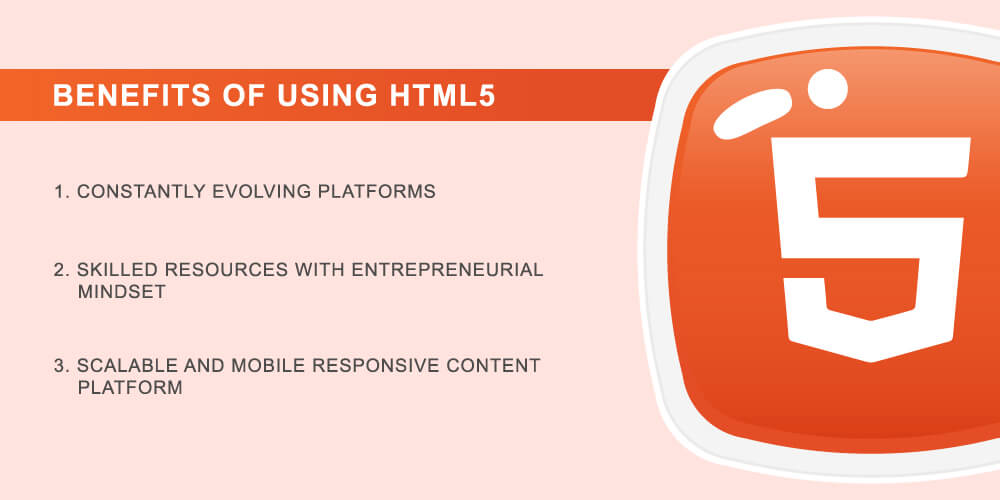 BENEFITS OF USING HTML5

1. CONSTANTLY EVOLVING PLATFORMS

2. SKILLED RESOURCES WITH ENTREPRENEURIAL MINDSET

3. SCALABLE AND MOBILE RESPONSIVE CONTENT PLATFORM

5